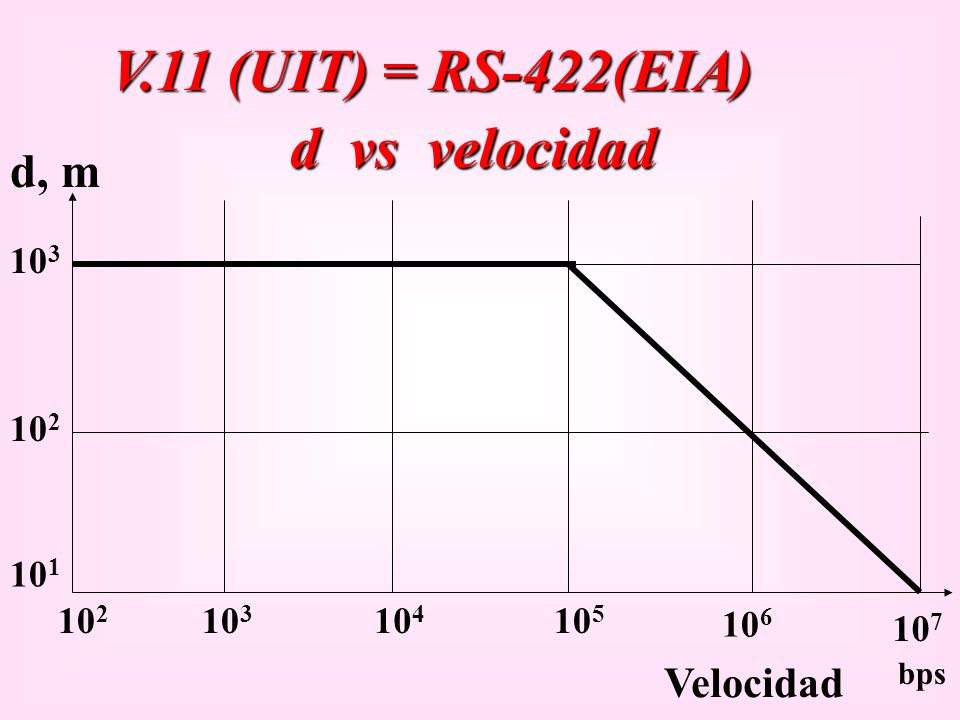 V.11 (UIT) = RS-422(EIA)
d vs velocidad

d, m

$10^3$

$10^2$

$10^1$

$10^2$ $10^3$ $10^4$ $10^5$ $10^6$ $10^7$

Velocidad bps